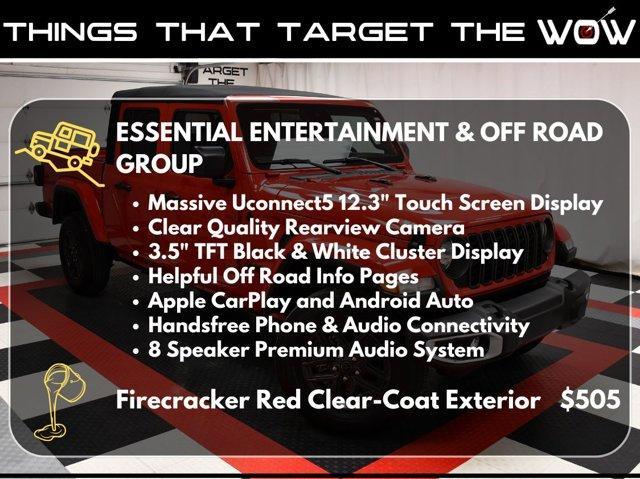 THINGS THAT TARGET THE WOW

ARGET THE

ESSENTIAL ENTERTAINMENT & OFF ROAD GROUP

• Massive Uconnect5 12.3" Touch Screen Display
• Clear Quality Rearview Camera
• 3.5" TFT Black & White Cluster Display
• Helpful Off Road Info Pages
• Apple CarPlay and Android Auto
• Handsfree Phone & Audio Connectivity
• 8 Speaker Premium Audio System

Firecracker Red Clear-Coat Exterior $505